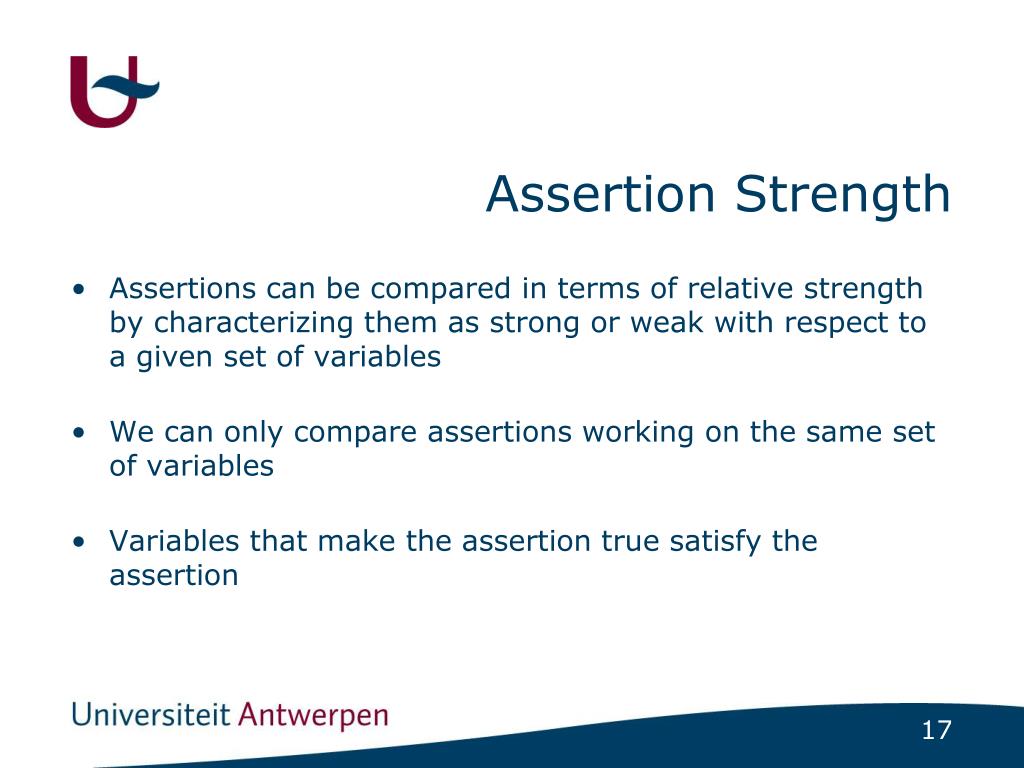 Assertion Strength

• Assertions can be compared in terms of relative strength by characterizing them as strong or weak with respect to a given set of variables

• We can only compare assertions working on the same set of variables

• Variables that make the assertion true satisfy the assertion

Universiteit Antwerpen

17